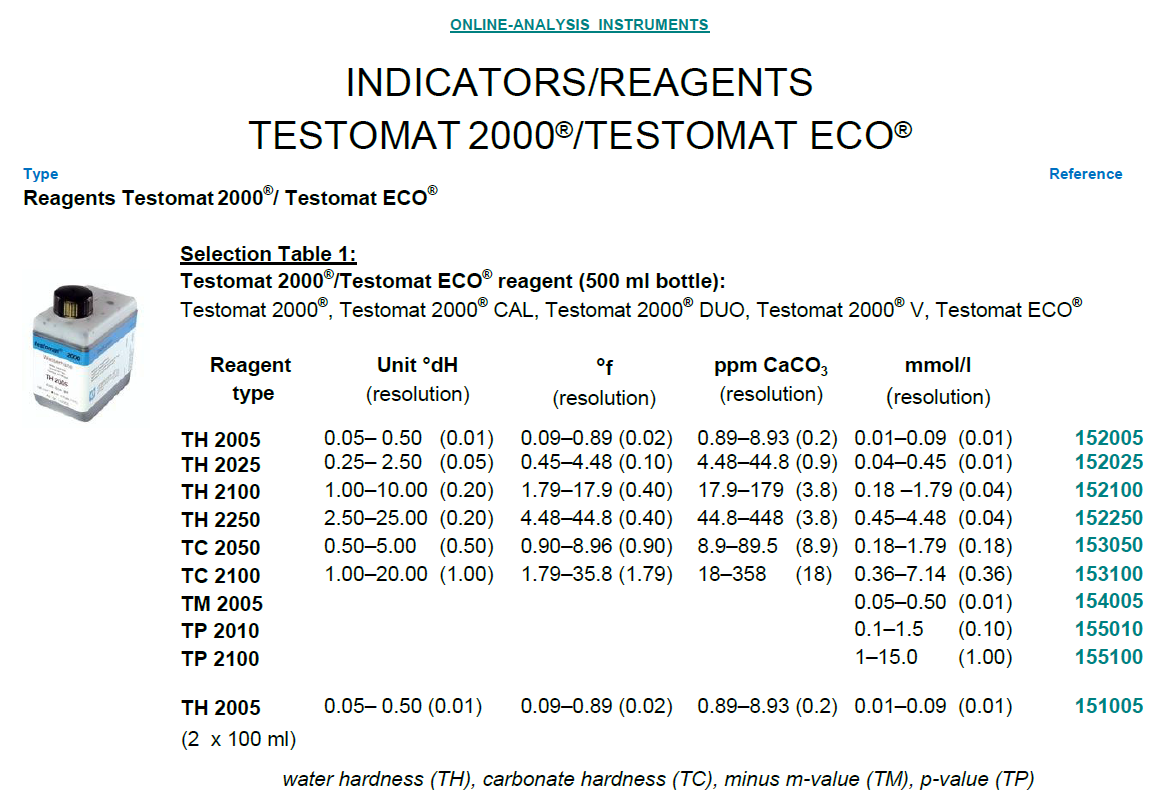 ONLINE-ANALYSIS INSTRUMENTS

INDICATORS/REAGENTS
TESTOMAT 2000®/TESTOMAT ECO®

Type
Reference

Reagents Testomat 2000®/ Testomat ECO®

Selection Table 1:
Testomat 2000®/Testomat ECO® reagent (500 ml bottle):
Testomat 2000®, Testomat 2000® CAL, Testomat 2000® DUO, Testomat 2000® V, Testomat ECO®

| Reagent type | Unit °dH (resolution) | °f (resolution) | ppm $CaCO_3$ (resolution) | mmol/l (resolution) | |
|---|---|---|---|---|---|
| TH 2005 | 0.05– 0.50 (0.01) | 0.09–0.89 (0.02) | 0.89–8.93 (0.2) | 0.01–0.09 (0.01) | 152005 |
| TH 2025 | 0.25– 2.50 (0.05) | 0.45–4.48 (0.10) | 4.48–44.8 (0.9) | 0.04–0.45 (0.01) | 152025 |
| TH 2100 | 1.00–10.00 (0.20) | 1.79–17.9 (0.40) | 17.9–179 (3.8) | 0.18 –1.79 (0.04) | 152100 |
| TH 2250 | 2.50–25.00 (0.20) | 4.48–44.8 (0.40) | 44.8–448 (3.8) | 0.45–4.48 (0.04) | 152250 |
| TC 2050 | 0.50–5.00 (0.50) | 0.90–8.96 (0.90) | 8.9–89.5 (8.9) | 0.18–1.79 (0.18) | 153050 |
| TC 2100 | 1.00–20.00 (1.00) | 1.79–35.8 (1.79) | 18–358 (18) | 0.36–7.14 (0.36) | 153100 |
| TM 2005 | | | | 0.05–0.50 (0.01) | 154005 |
| TP 2010 | | | | 0.1–1.5 (0.10) | 155010 |
| TP 2100 | | | | 1–15.0 (1.00) | 155100 |
| TH 2005 (2 x 100 ml) | 0.05– 0.50 (0.01) | 0.09–0.89 (0.02) | 0.89–8.93 (0.2) | 0.01–0.09 (0.01) | 151005 |

water hardness (TH), carbonate hardness (TC), minus m-value (TM), p-value (TP)